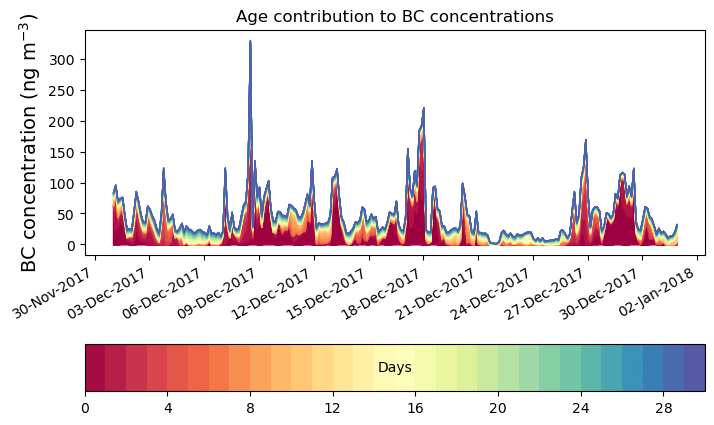 Age contribution to BC concentrations

BC concentration (ng m$^{-3}$)

300
250
200
150
100
50
0

30-Nov-2017
03-Dec-2017
06-Dec-2017
09-Dec-2017
12-Dec-2017
15-Dec-2017
18-Dec-2017
21-Dec-2017
24-Dec-2017
27-Dec-2017
30-Dec-2017
02-Jan-2018

Days

0
4
8
12
16
20
24
28